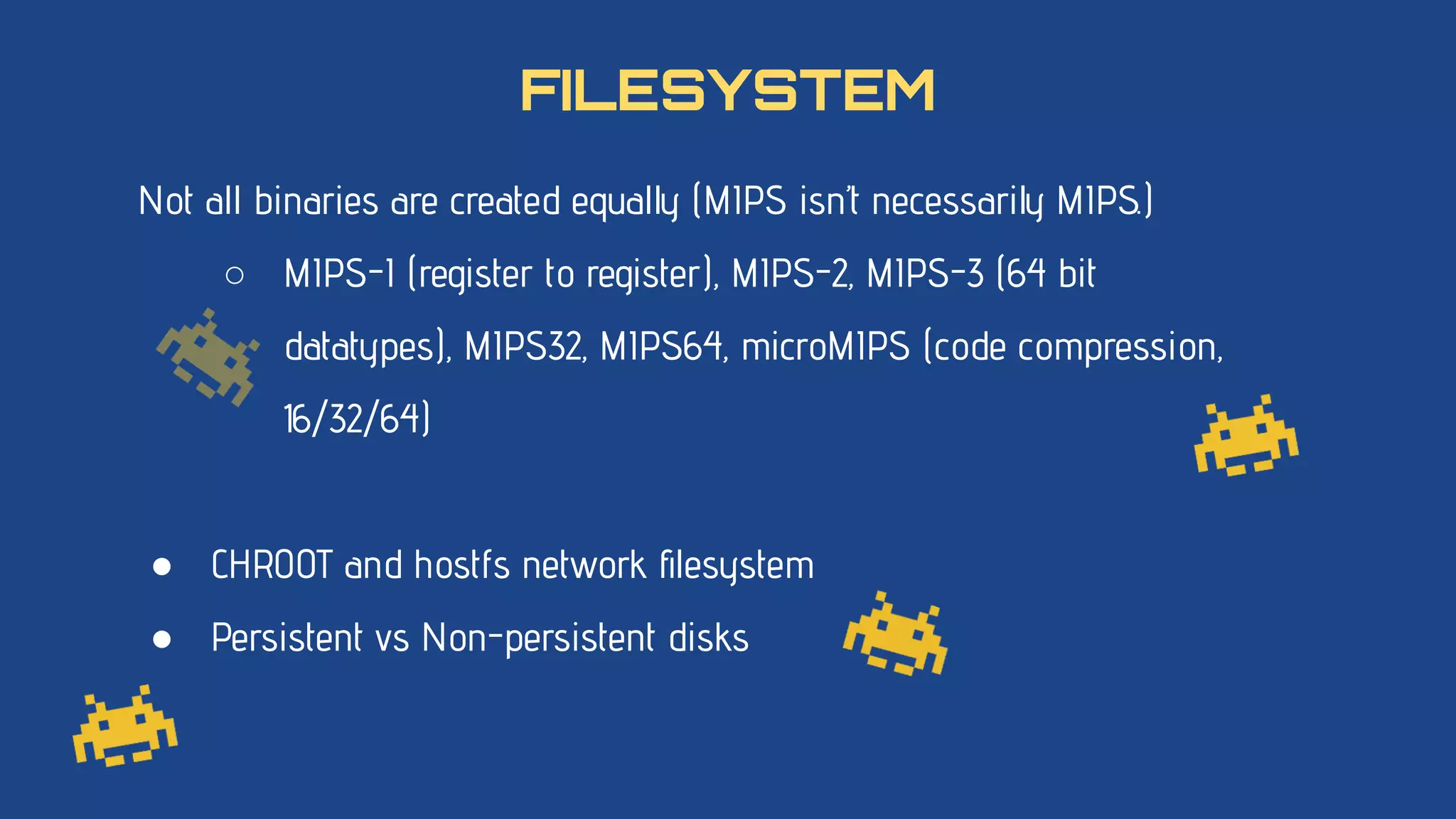 FILESYSTEM

Not all binaries are created equally (MIPS isn't necessarily MIPS.)

○ MIPS-1 (register to register), MIPS-2, MIPS-3 (64 bit datatypes), MIPS32, MIPS64, microMIPS (code compression, 16/32/64)

● CHROOT and hostfs network filesystem
● Persistent vs Non-persistent disks